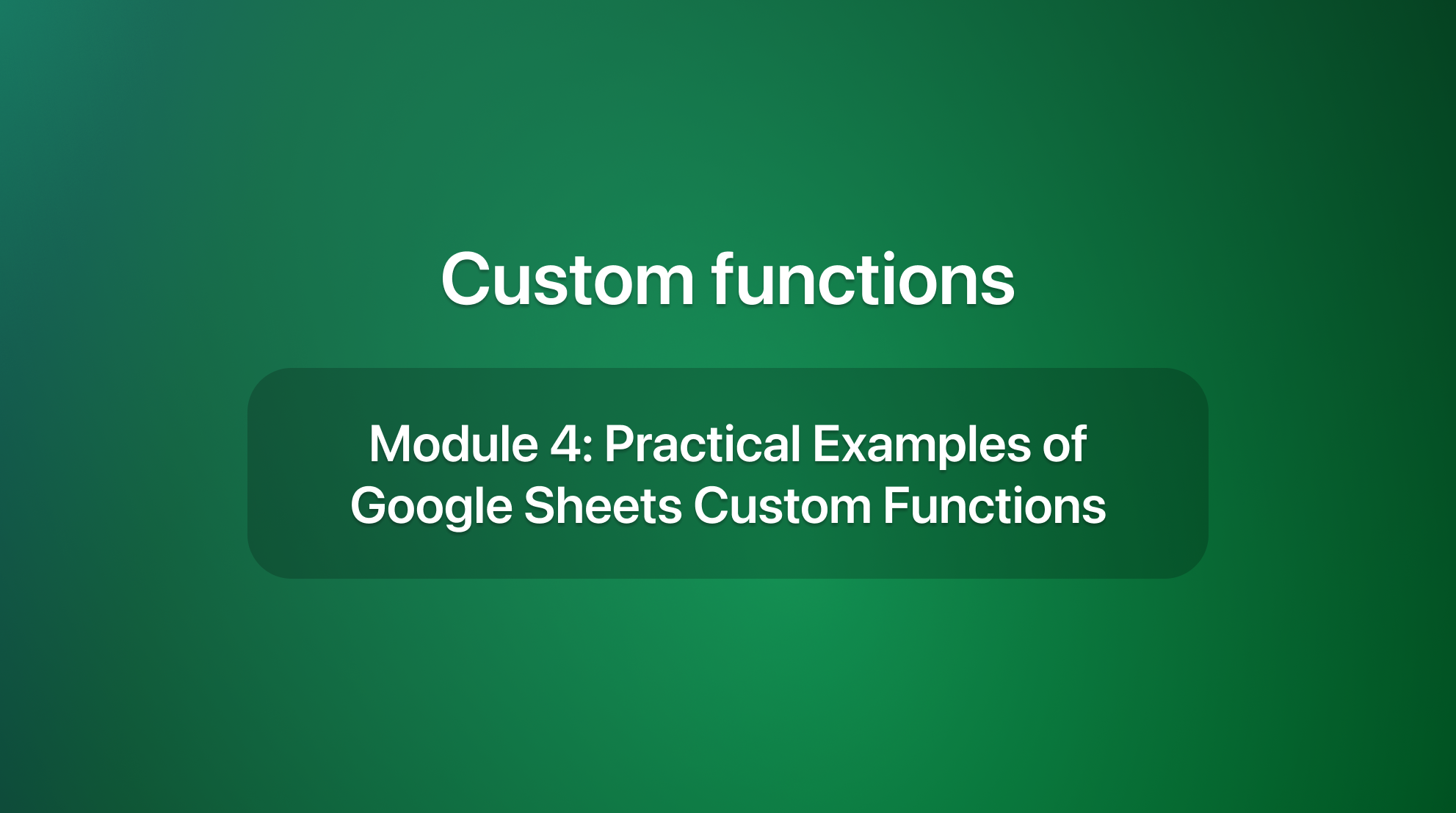 Custom functions

Module 4: Practical Examples of Google Sheets Custom Functions